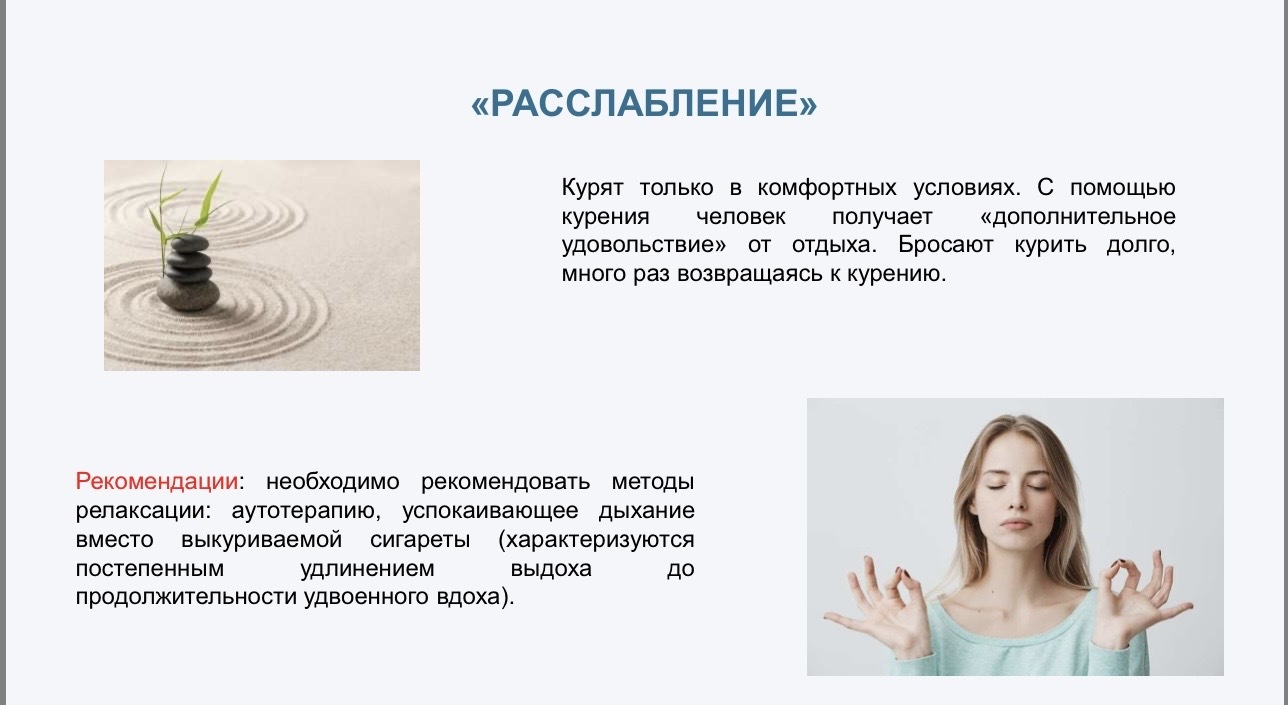 «РАССЛАБЛЕНИЕ»

Курят только в комфортных условиях. С помощью курения человек получает «дополнительное удовольствие» от отдыха. Бросают курить долго, много раз возвращаясь к курению.

Рекомендации: необходимо рекомендовать методы релаксации: аутотерапию, успокаивающее дыхание вместо выкуриваемой сигареты (характеризуются постепенным удлинением выдоха до продолжительности удвоенного вдоха).